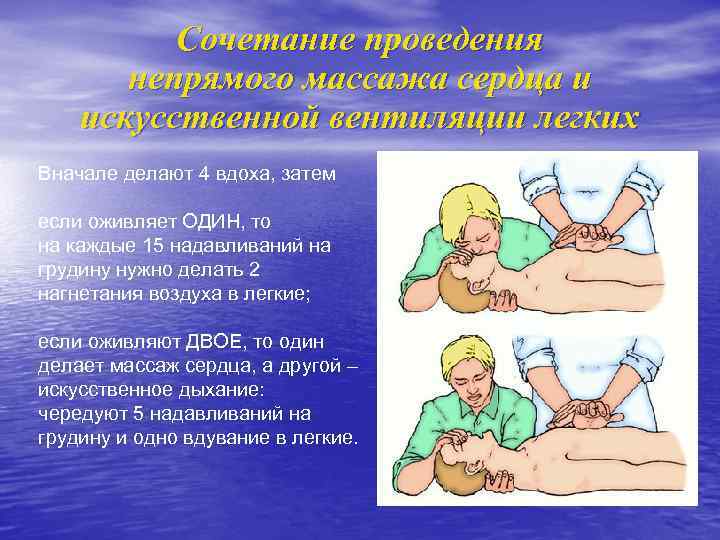 Сочетание проведения непрямого массажа сердца и искусственной вентиляции легких

Вначале делают 4 вдоха, затем

если оживляет ОДИН, то на каждые 15 надавливаний на грудину нужно делать 2 нагнетания воздуха в легкие;

если оживляют ДВОЕ, то один делает массаж сердца, а другой – искусственное дыхание: чередуют 5 надавливаний на грудину и одно вдувание в легкие.